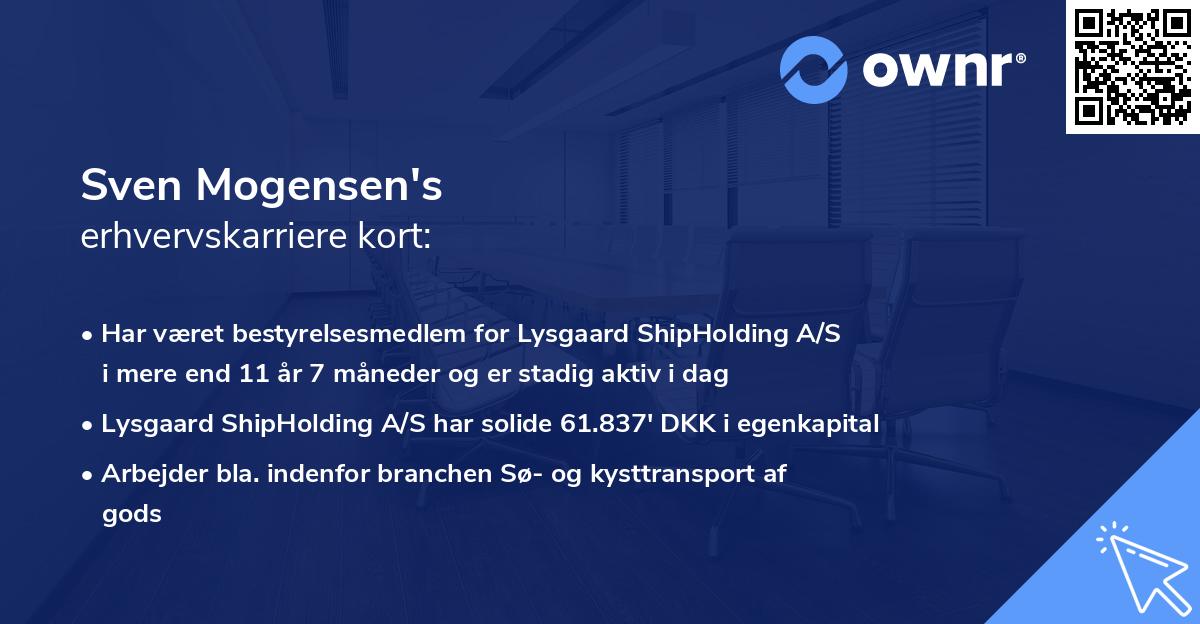 ownr®

Sven Mogensen's
erhvervskarriere kort:

• Har været bestyrelsesmedlem for Lysgaard ShipHolding A/S i mere end 11 år 7 måneder og er stadig aktiv i dag
• Lysgaard ShipHolding A/S har solide 61.837' DKK i egenkapital
• Arbejder bla. indenfor branchen Sø- og kysttransport af gods